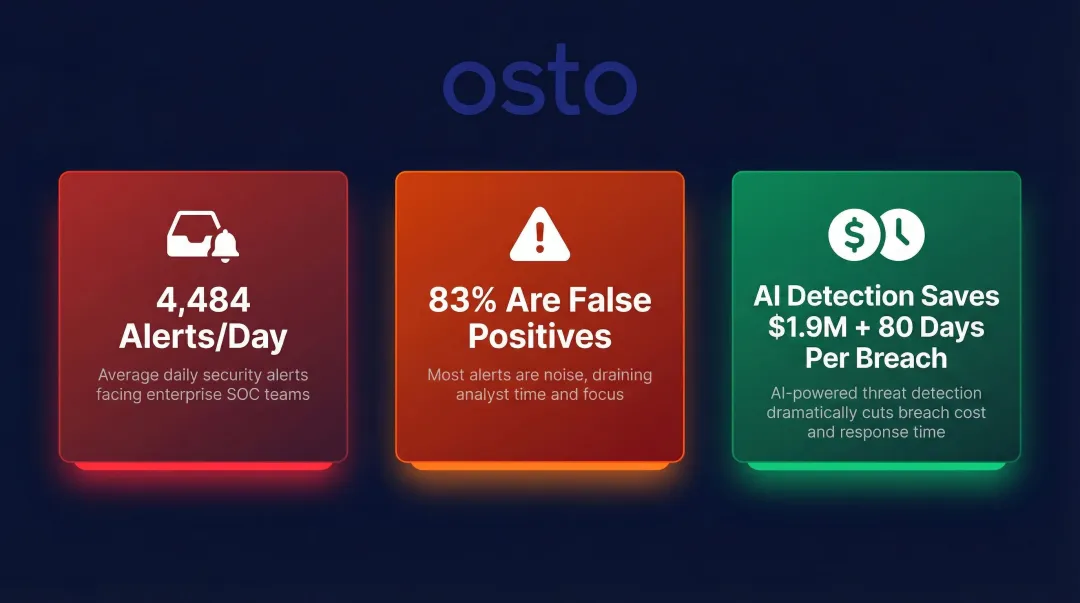 osto

4,484 Alerts/Day

Average daily security alerts facing enterprise SOC teams

83% Are False Positives

Most alerts are noise, draining analyst time and focus

AI Detection Saves $1.9M + 80 Days Per Breach

AI-powered threat detection dramatically cuts breach cost and response time